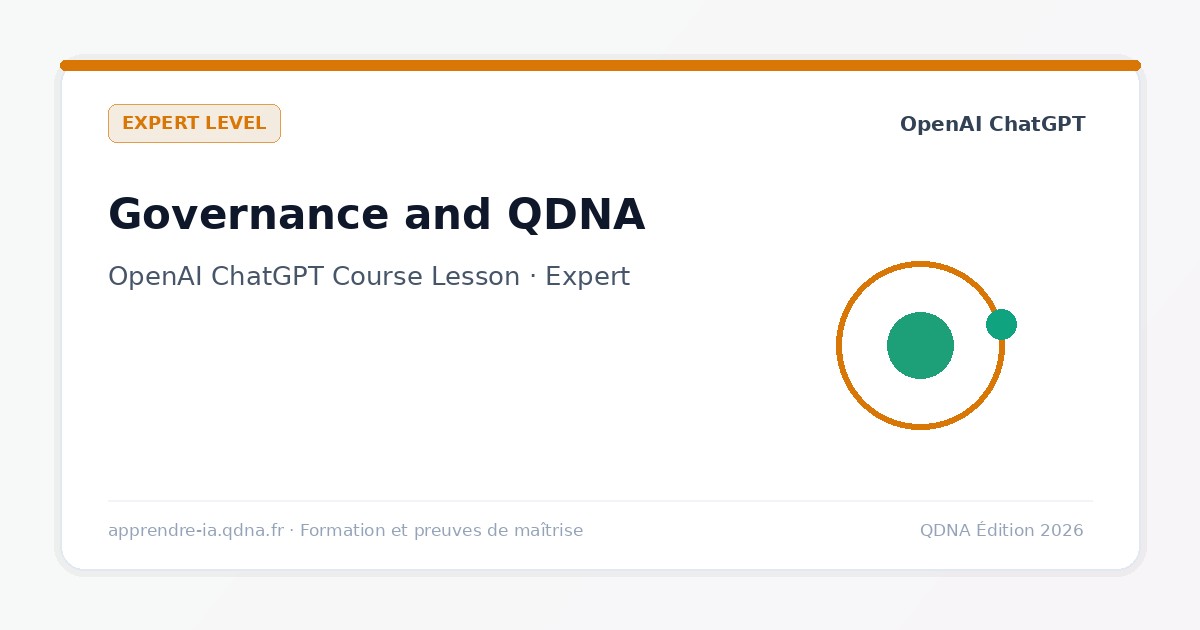 EXPERT LEVEL

OpenAI ChatGPT

Governance and QDNA

OpenAI ChatGPT Course Lesson · Expert

apprendre-ia.qdna.fr · Formation et preuves de maîtrise

QDNA Édition 2026